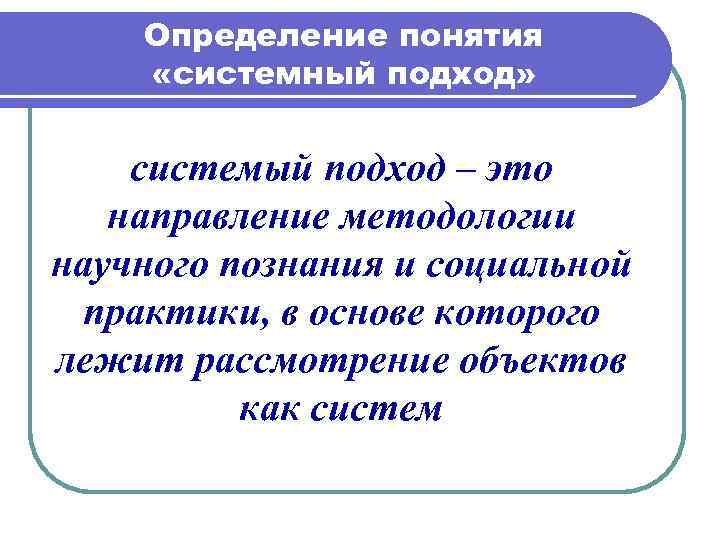 Определение понятия «системный подход»

системый подход – это направление методологии научного познания и социальной практики, в основе которого лежит рассмотрение объектов как систем